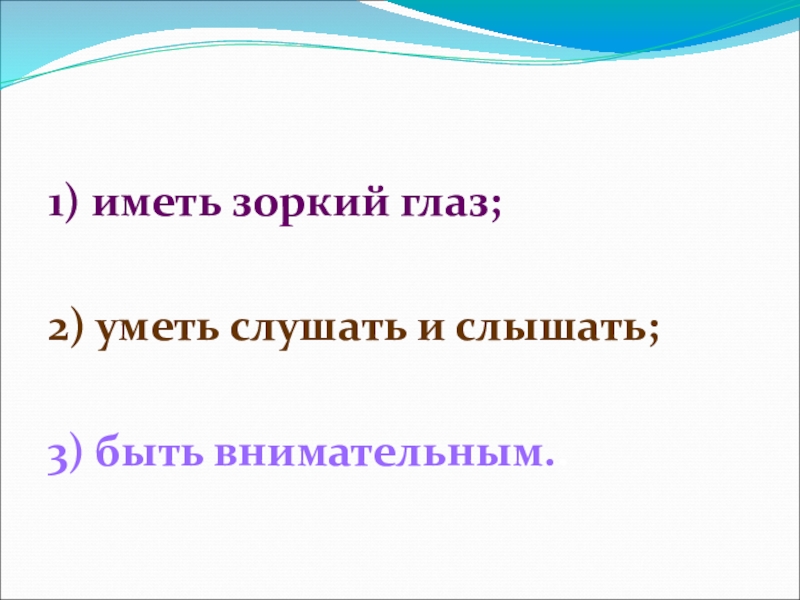 1) иметь зоркий глаз;

2) уметь слушать и слышать;

3) быть внимательным.